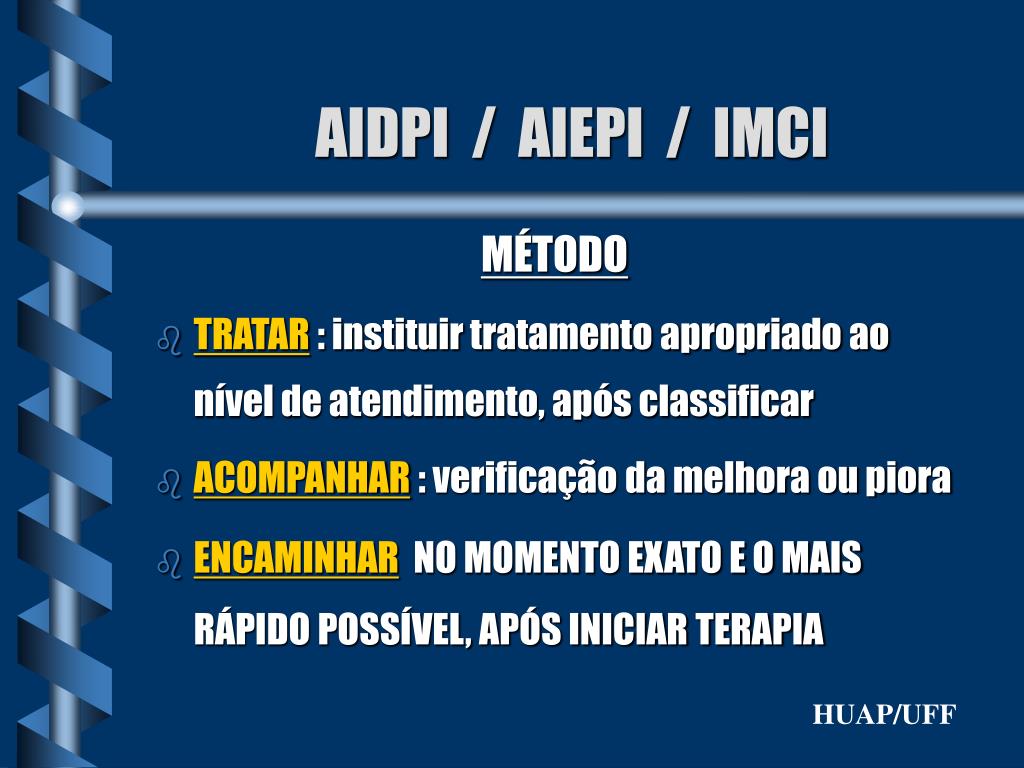 AIDPI / AIEPI / IMCI

MÉTODO

TRATAR : instituir tratamento apropriado ao nível de atendimento, após classificar

ACOMPANHAR : verificação da melhora ou piora

ENCAMINHAR NO MOMENTO EXATO E O MAIS RÁPIDO POSSÍVEL, APÓS INICIAR TERAPIA

HUAP/UFF